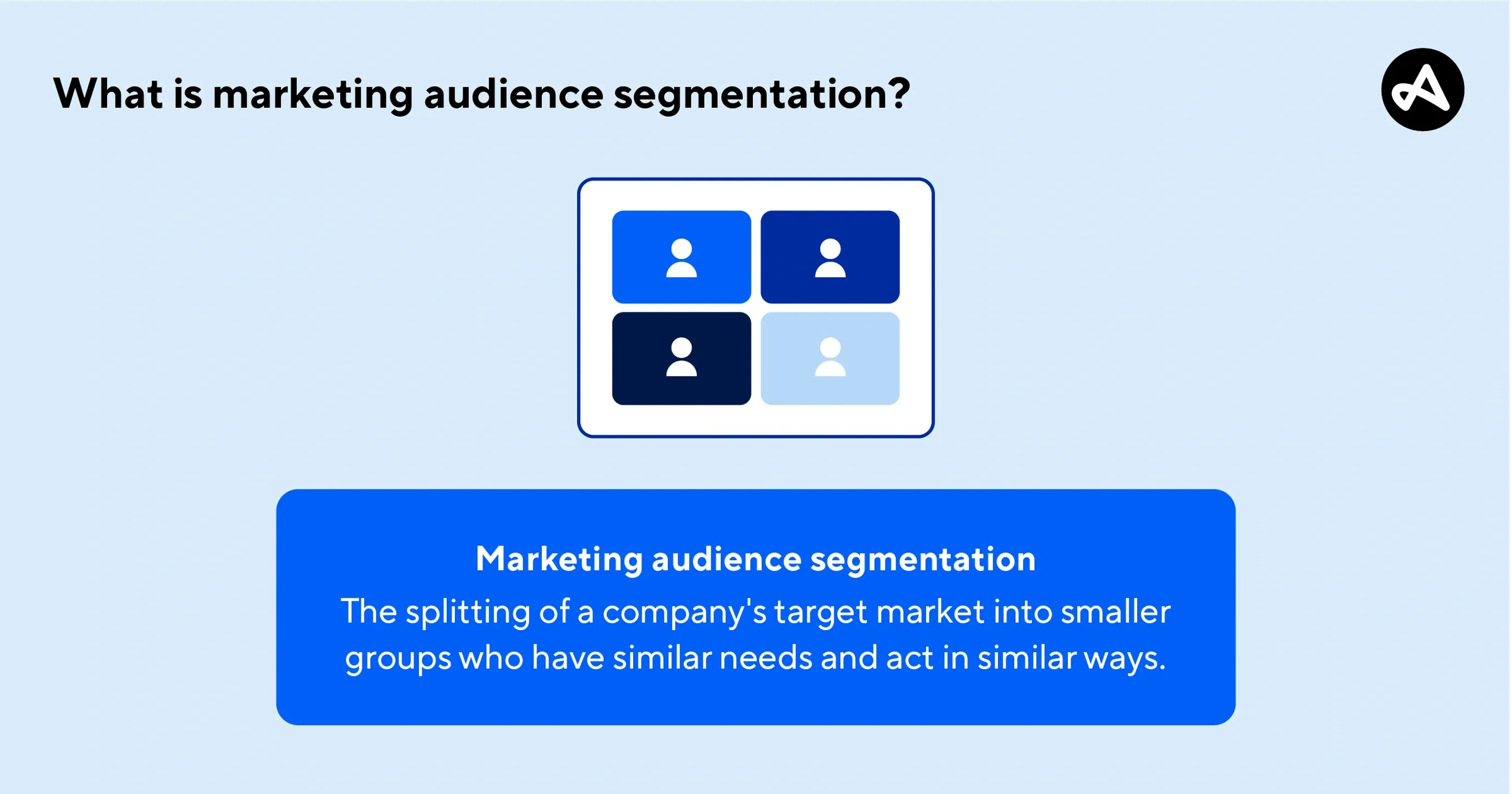 What is marketing audience segmentation?

Marketing audience segmentation
The splitting of a company's target market into smaller groups who have similar needs and act in similar ways.